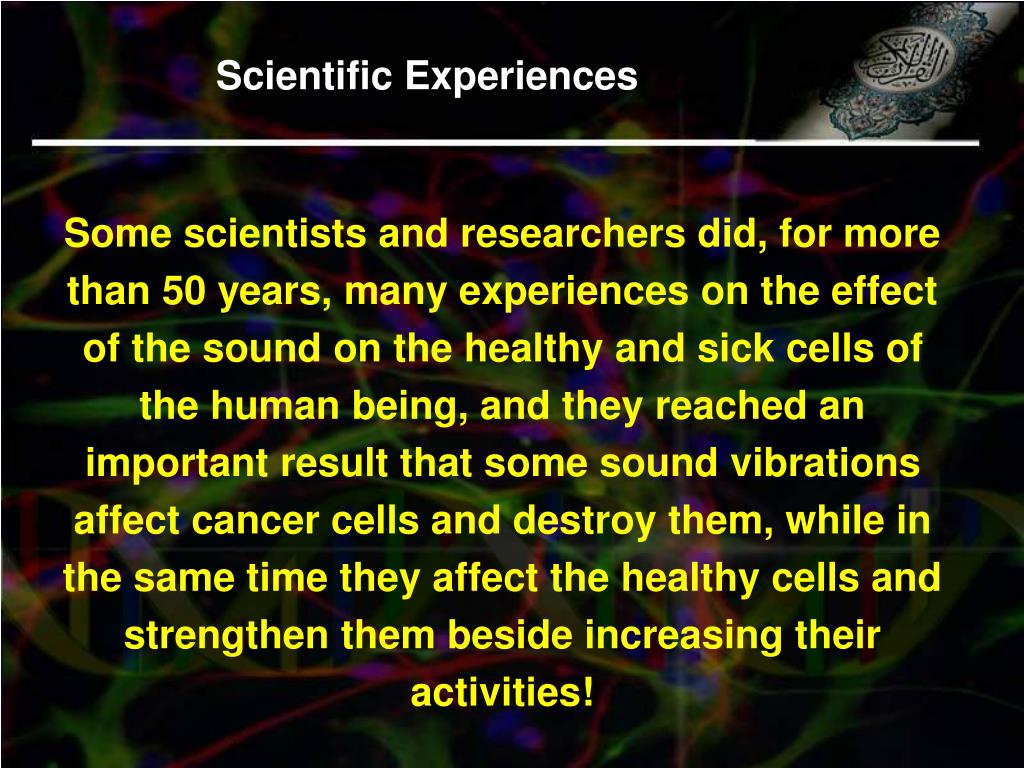 Scientific Experiences

Some scientists and researchers did, for more than 50 years, many experiences on the effect of the sound on the healthy and sick cells of the human being, and they reached an important result that some sound vibrations affect cancer cells and destroy them, while in the same time they affect the healthy cells and strengthen them beside increasing their activities!